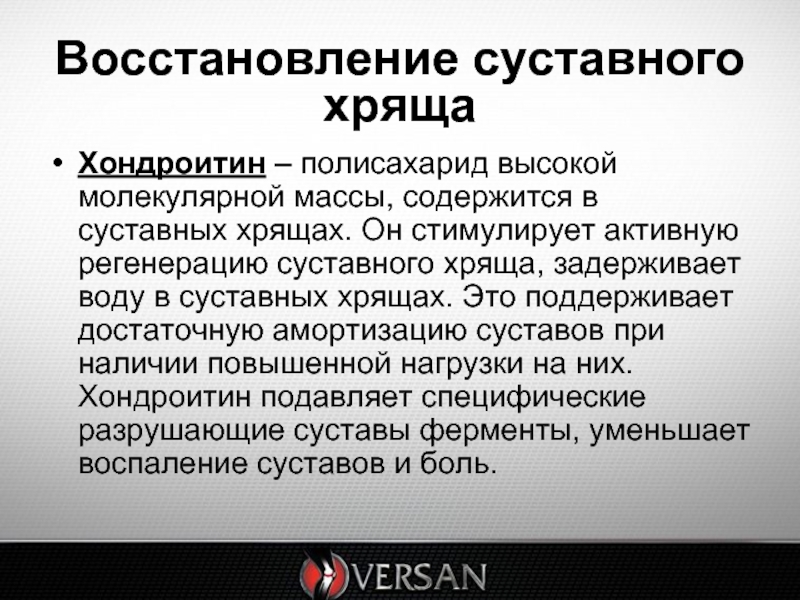 Восстановление суставного хряща

• Хондроитин – полисахарид высокой молекулярной массы, содержится в суставных хрящах. Он стимулирует активную регенерацию суставного хряща, задерживает воду в суставных хрящах. Это поддерживает достаточную амортизацию суставов при наличии повышенной нагрузки на них. Хондроитин подавляет специфические разрушающие суставы ферменты, уменьшает воспаление суставов и боль.

VERSAN